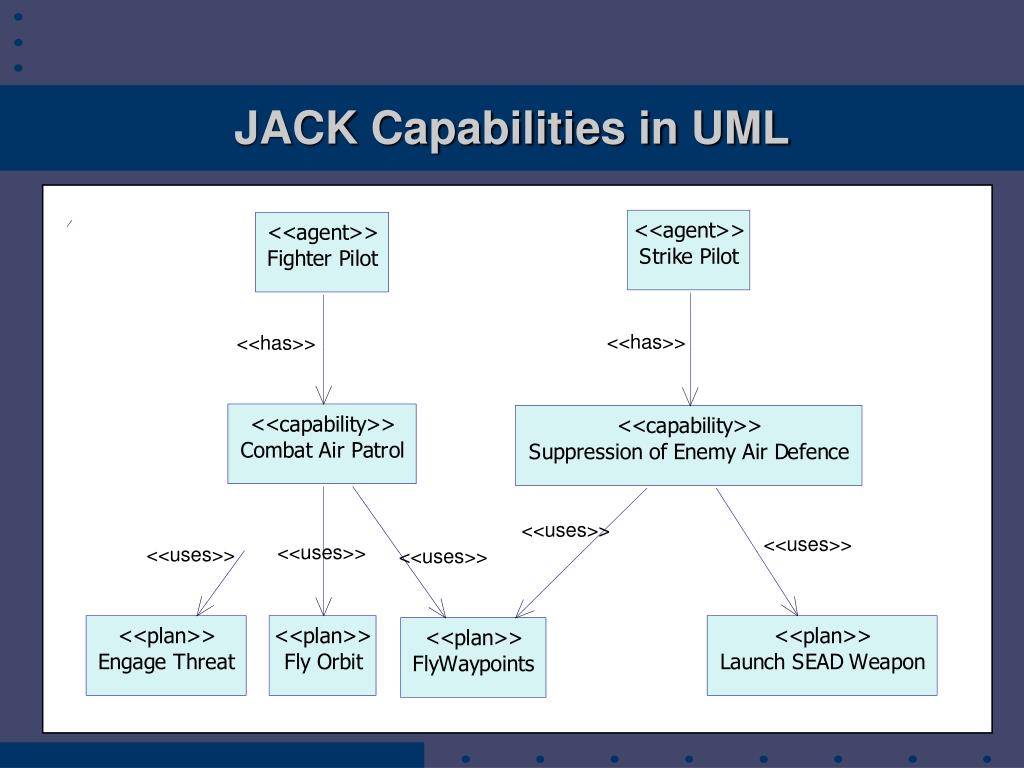 JACK Capabilities in UML

<<agent>>
Fighter Pilot

<<agent>>
Strike Pilot

<<has>>

<<has>>

<<capability>>
Combat Air Patrol

<<capability>>
Suppression of Enemy Air Defence

<<uses>>

<<uses>>

<<uses>>

<<uses>>

<<uses>>

<<plan>>
Engage Threat

<<plan>>
Fly Orbit

<<plan>>
FlyWaypoints

<<plan>>
Launch SEAD Weapon